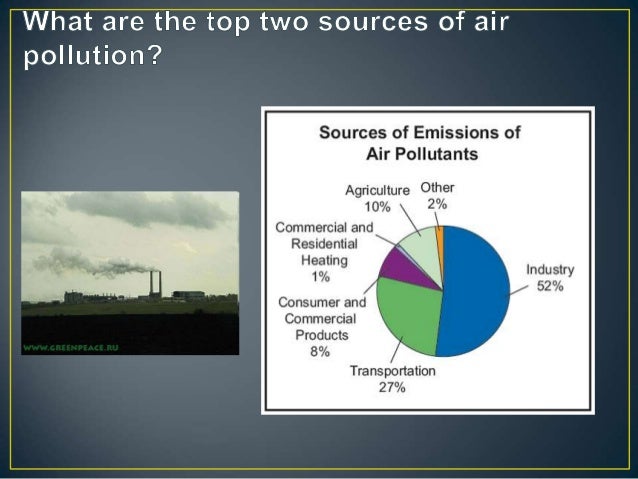 What are the top two sources of air pollution?

WWW.GREENPEACE.RU

Sources of Emissions of Air Pollutants

Agriculture 10%

Other 2%

Commercial and Residential Heating 1%

Industry 52%

Consumer and Commercial Products 8%

Transportation 27%